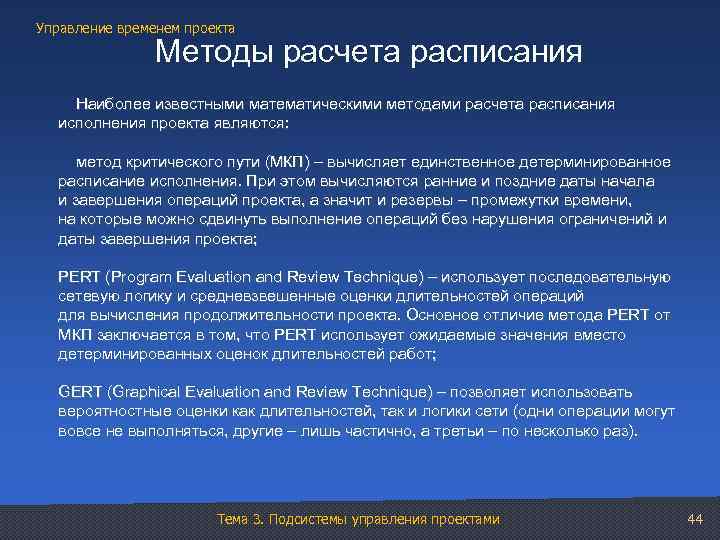 Управление временем проекта

Методы расчета расписания

Наиболее известными математическими методами расчета расписания исполнения проекта являются:

метод критического пути (МКП) – вычисляет единственное детерминированное расписание исполнения. При этом вычисляются ранние и поздние даты начала и завершения операций проекта, а значит и резервы – промежутки времени, на которые можно сдвинуть выполнение операций без нарушения ограничений и даты завершения проекта;

PERT (Program Evaluation and Review Technique) – использует последовательную сетевую логику и средневзвешенные оценки длительностей операций для вычисления продолжительности проекта. Основное отличие метода PERT от МКП заключается в том, что PERT использует ожидаемые значения вместо детерминированных оценок длительностей работ;

GERT (Graphical Evaluation and Review Technique) – позволяет использовать вероятностные оценки как длительностей, так и логики сети (одни операции могут вовсе не выполняться, другие – лишь частично, а третьи – по несколько раз).

Тема 3. Подсистемы управления проектами

44